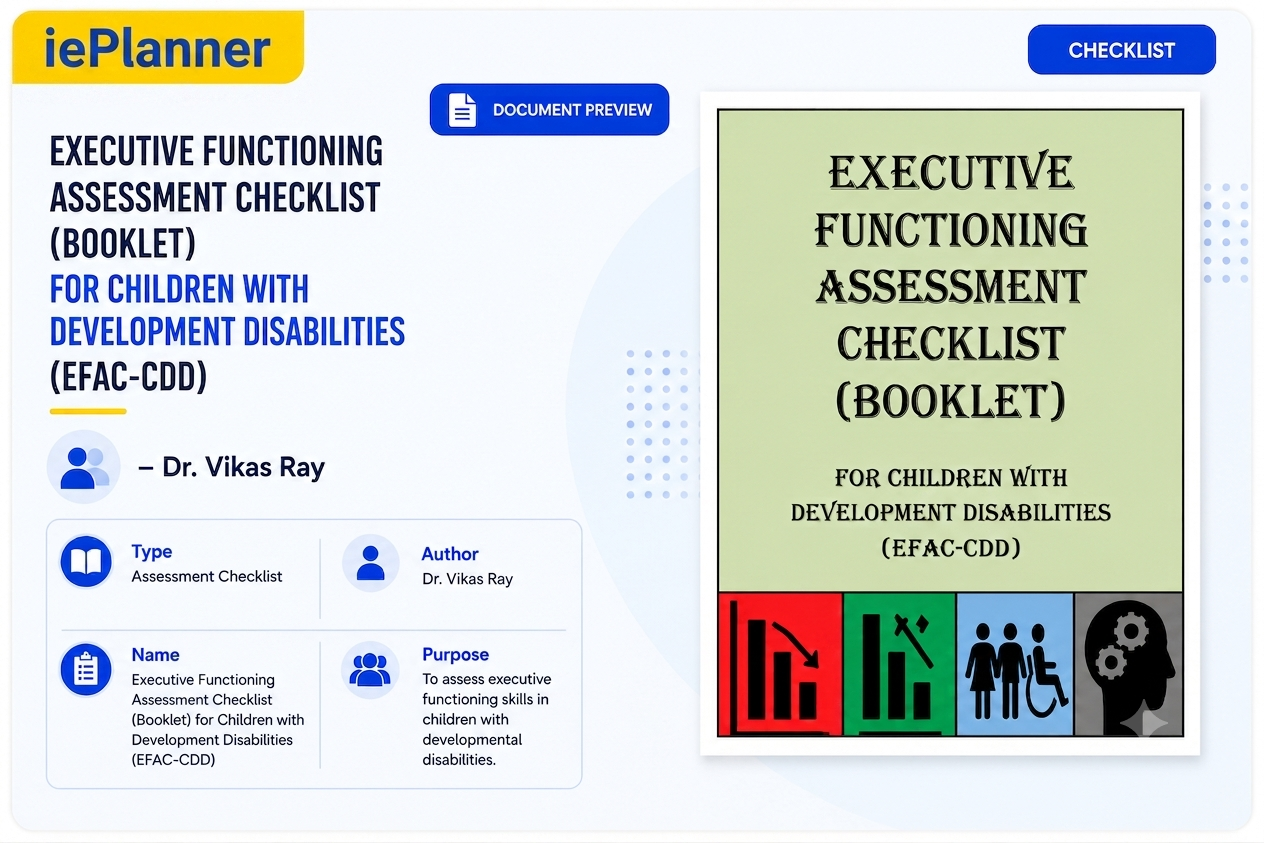 iePlanner

CHECKLIST

DOCUMENT PREVIEW

EXECUTIVE FUNCTIONING ASSESSMENT CHECKLIST (BOOKLET)
FOR CHILDREN WITH DEVELOPMENT DISABILITIES
(EFAC-CDD)

– Dr. Vikas Ray

Type
Assessment Checklist

Author
Dr. Vikas Ray

Name
Executive Functioning Assessment Checklist (Booklet) for Children with Development Disabilities (EFAC-CDD)

Purpose
To assess executive functioning skills in children with developmental disabilities.

EXECUTIVE FUNCTIONING ASSESSMENT CHECKLIST (BOOKLET)

FOR CHILDREN WITH DEVELOPMENT DISABILITIES (EFAC-CDD)